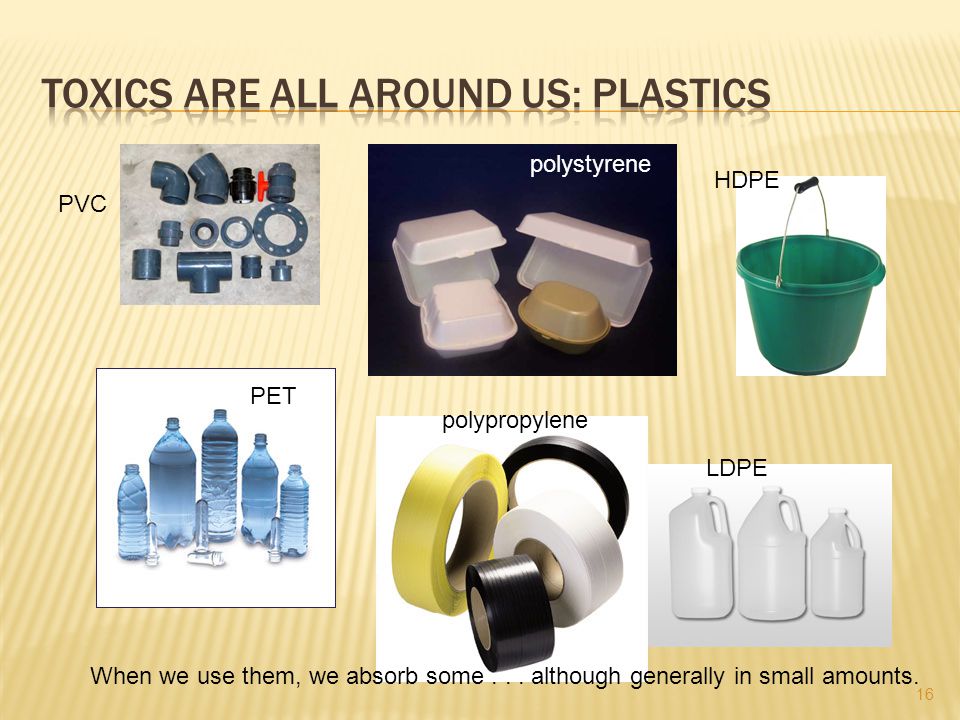 TOXICS ARE ALL AROUND US: PLASTICS

PVC

polystyrene

HDPE

PET

polypropylene

LDPE

When we use them, we absorb some . . . although generally in small amounts.

16